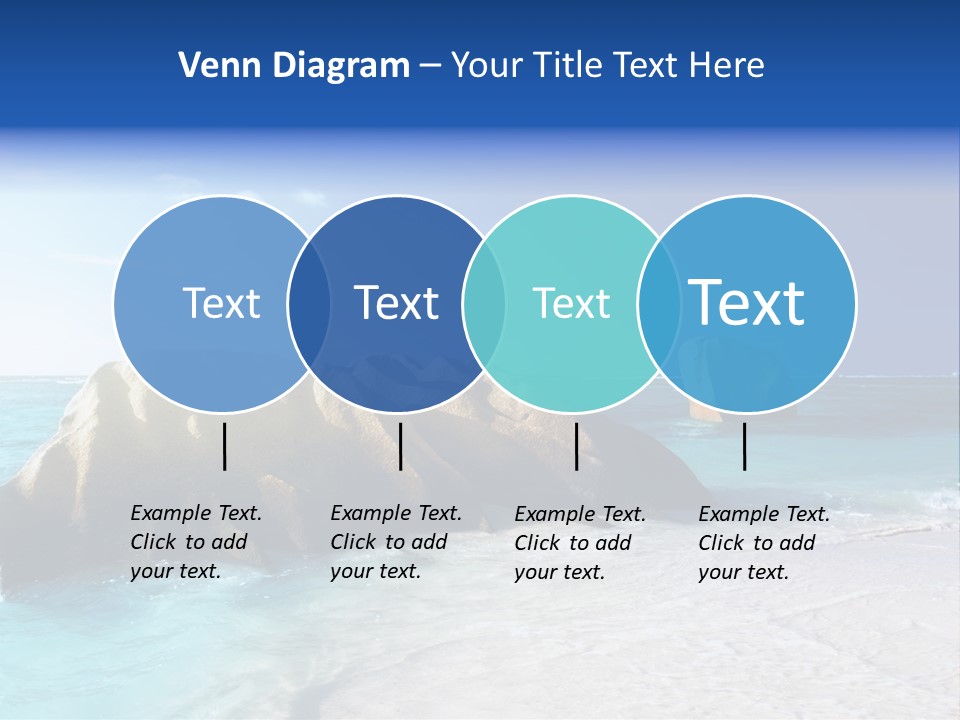 Venn Diagram – Your Title Text Here

Text

Text

Text

Text

Example Text. Click to add your text.

Example Text. Click to add your text.

Example Text. Click to add your text.

Example Text. Click to add your text.